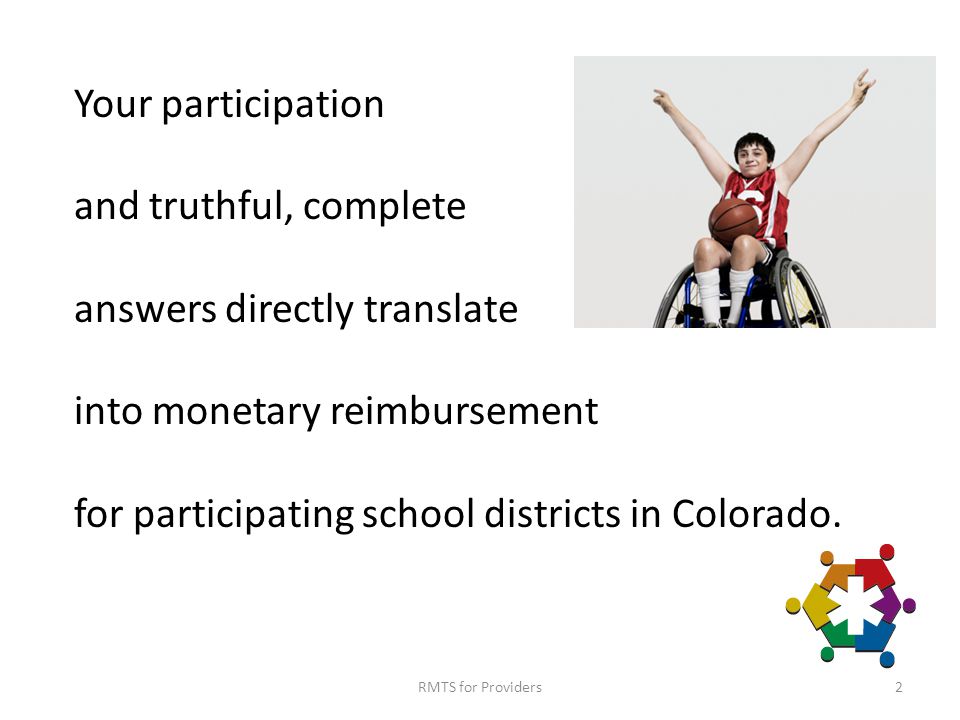 Your participation

and truthful, complete

answers directly translate

into monetary reimbursement

for participating school districts in Colorado.

RMTS for Providers

2